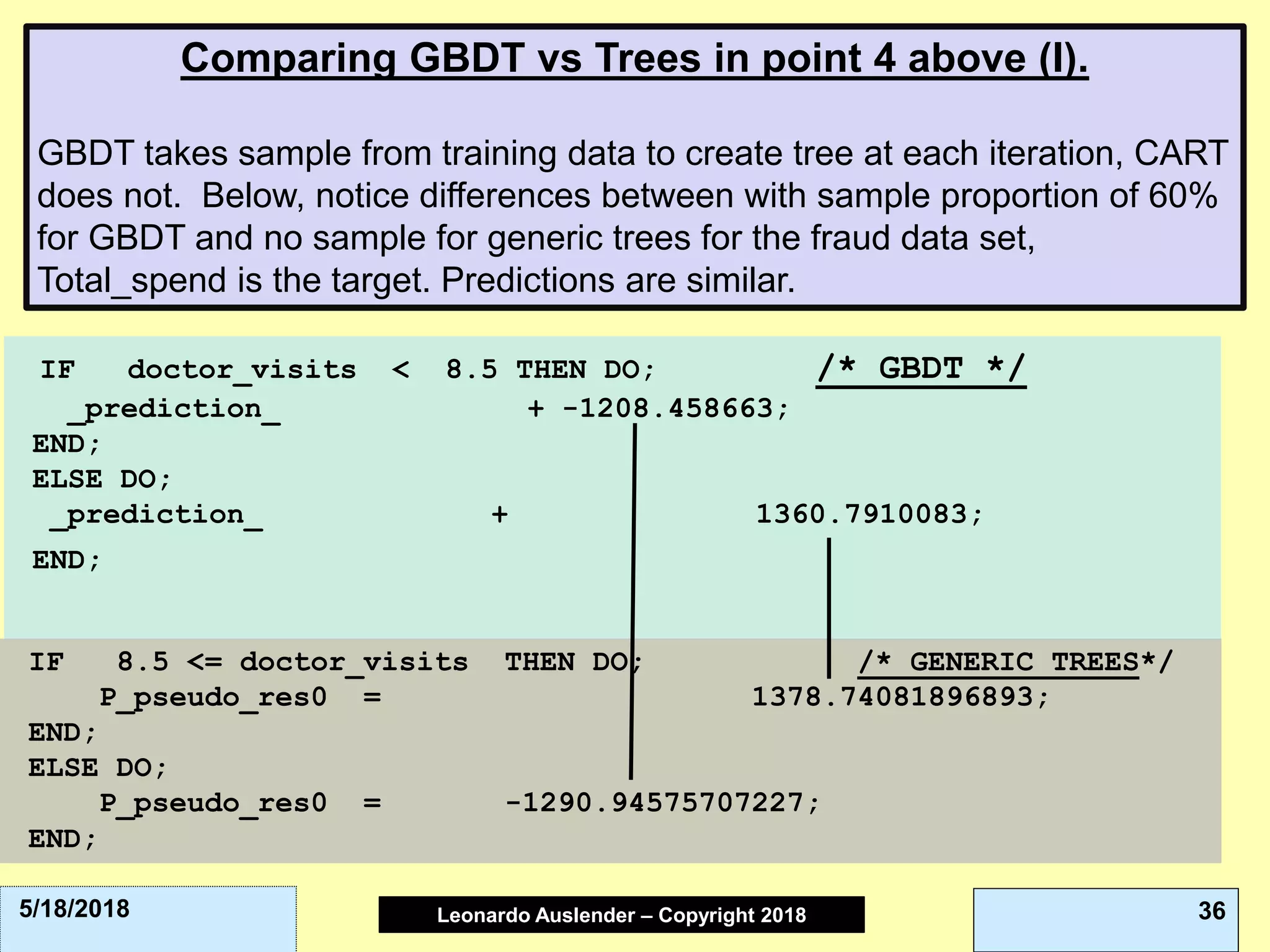 Comparing GBDT vs Trees in point 4 above (I).

GBDT takes sample from training data to create tree at each iteration, CART does not. Below, notice differences between with sample proportion of 60% for GBDT and no sample for generic trees for the fraud data set, Total_spend is the target. Predictions are similar.

IF doctor_visits < 8.5 THEN DO; /* GBDT */
_prediction_ + -1208.458663;
END;
ELSE DO;
_prediction_ + 1360.7910083;
END;

IF 8.5 <= doctor_visits THEN DO; /* GENERIC TREES*/
P_pseudo_res0 = 1378.74081896893;
END;
ELSE DO;
P_pseudo_res0 = -1290.94575707227;
END;

5/18/2018

Leonardo Auslender – Copyright 2018

36